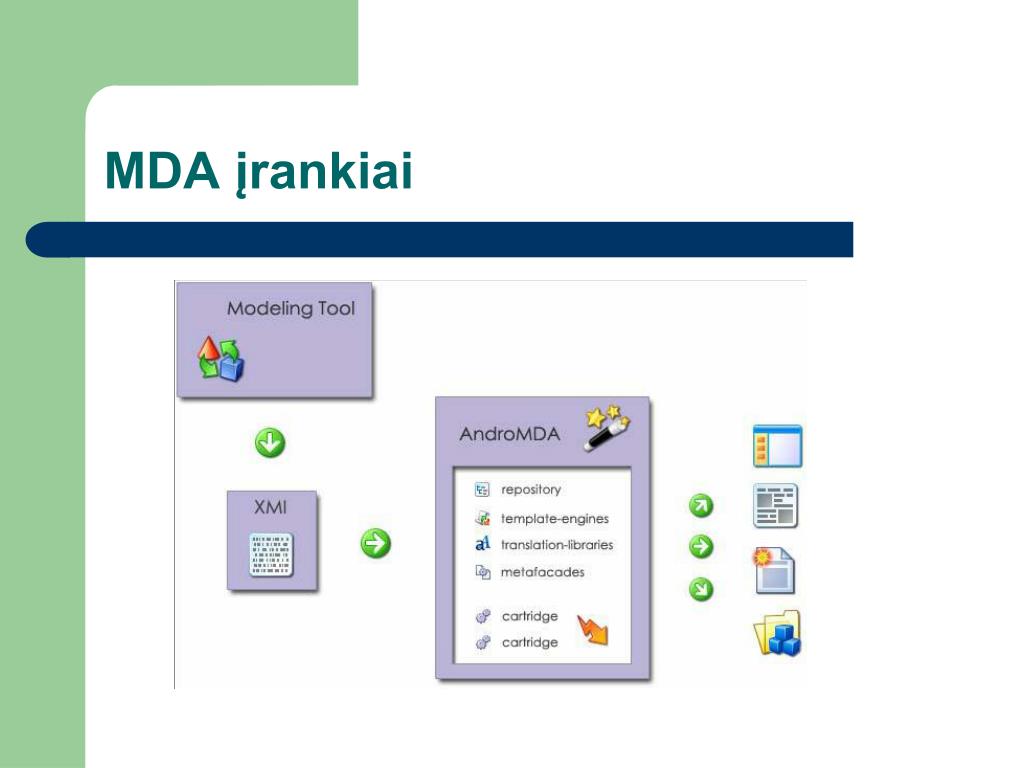 MDA įrankiai

Modeling Tool

XMI

AndroMDA

repository
template-engines
translation-libraries
metafacades

cartridge
cartridge